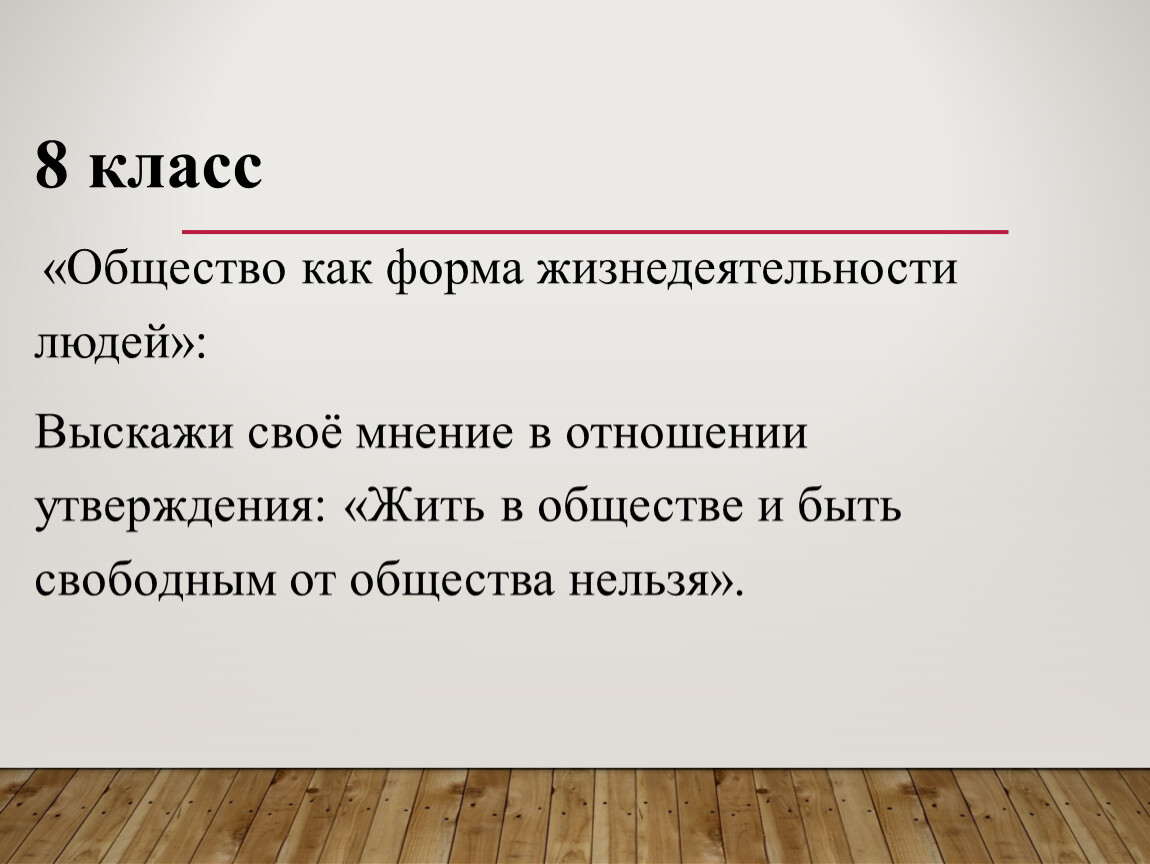 8 класс

«Общество как форма жизнедеятельности людей»:

Выскажи своё мнение в отношении утверждения: «Жить в обществе и быть свободным от общества нельзя».